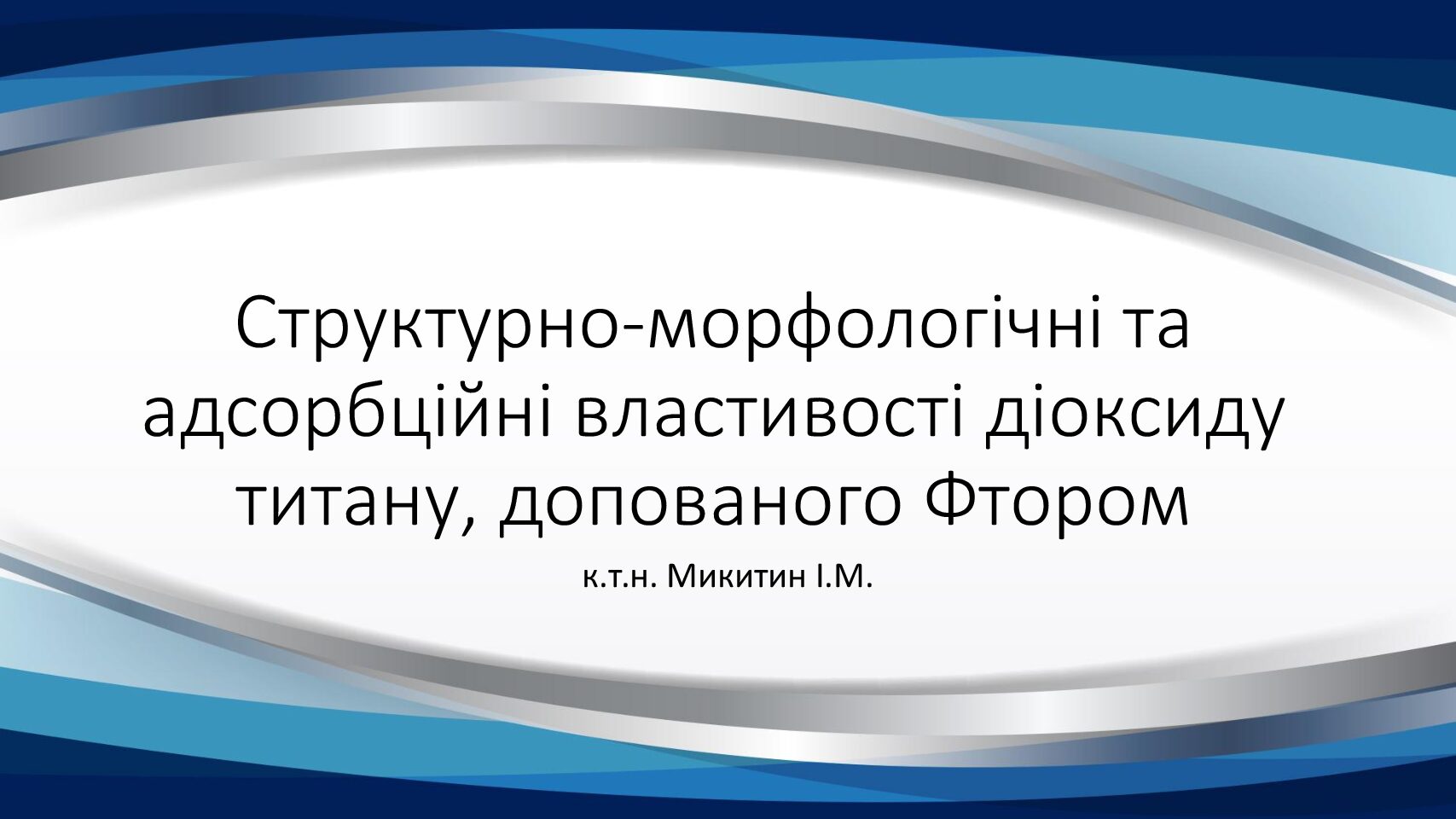 Структурно-морфологічні та адсорбційні властивості діоксиду титану, допованого Фтором

к.т.н. Микитин І.М.